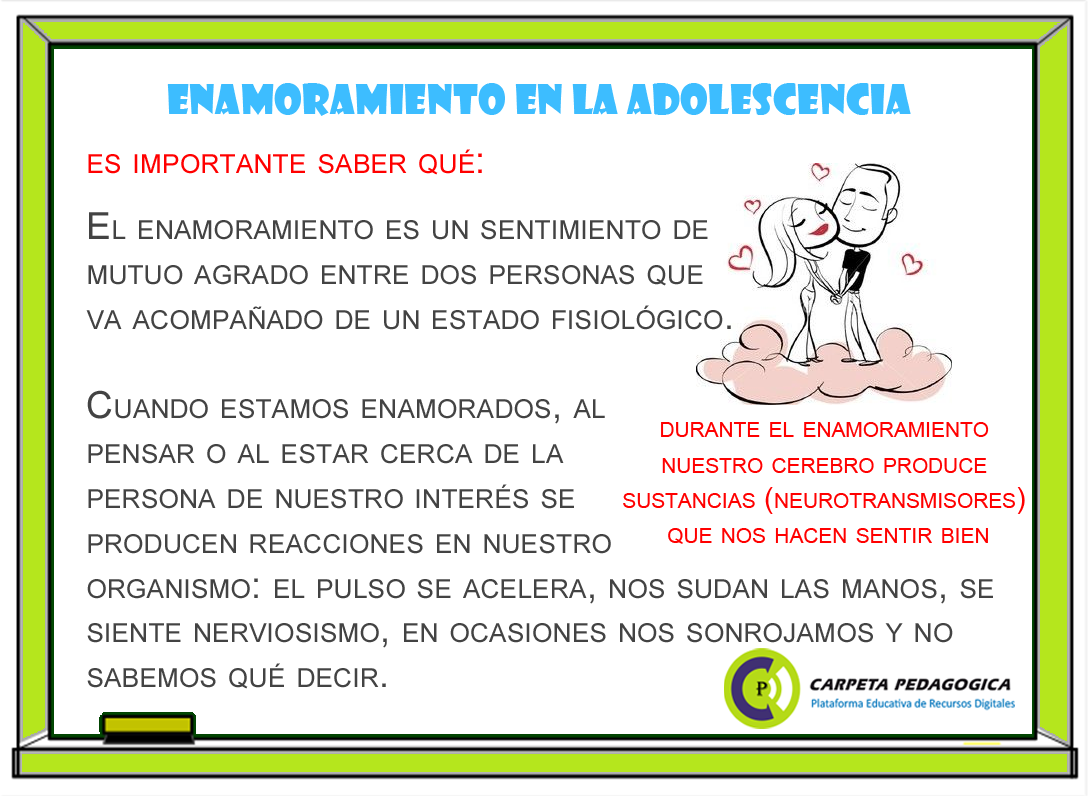 ENAMORAMIENTO EN LA ADOLESCENCIA

ES IMPORTANTE SABER QUÉ:

EL ENAMORAMIENTO ES UN SENTIMIENTO DE MUTUO AGRADO ENTRE DOS PERSONAS QUE VA ACOMPAÑADO DE UN ESTADO FISIOLÓGICO.

CUANDO ESTAMOS ENAMORADOS, AL PENSAR O AL ESTAR CERCA DE LA PERSONA DE NUESTRO INTERÉS SE PRODUCEN REACCIONES EN NUESTRO ORGANISMO: EL PULSO SE ACELERA, NOS SUDAN LAS MANOS, SE SIENTE NERVIOSISMO, EN OCASIONES NOS SONROJAMOS Y NO SABEMOS QUÉ DECIR.

DURANTE EL ENAMORAMIENTO NUESTRO CEREBRO PRODUCE SUSTANCIAS (NEUROTRANSMISORES) QUE NOS HACEN SENTIR BIEN

P
CARPETA PEDAGOGICA
Plataforma Educativa de Recursos Digitales